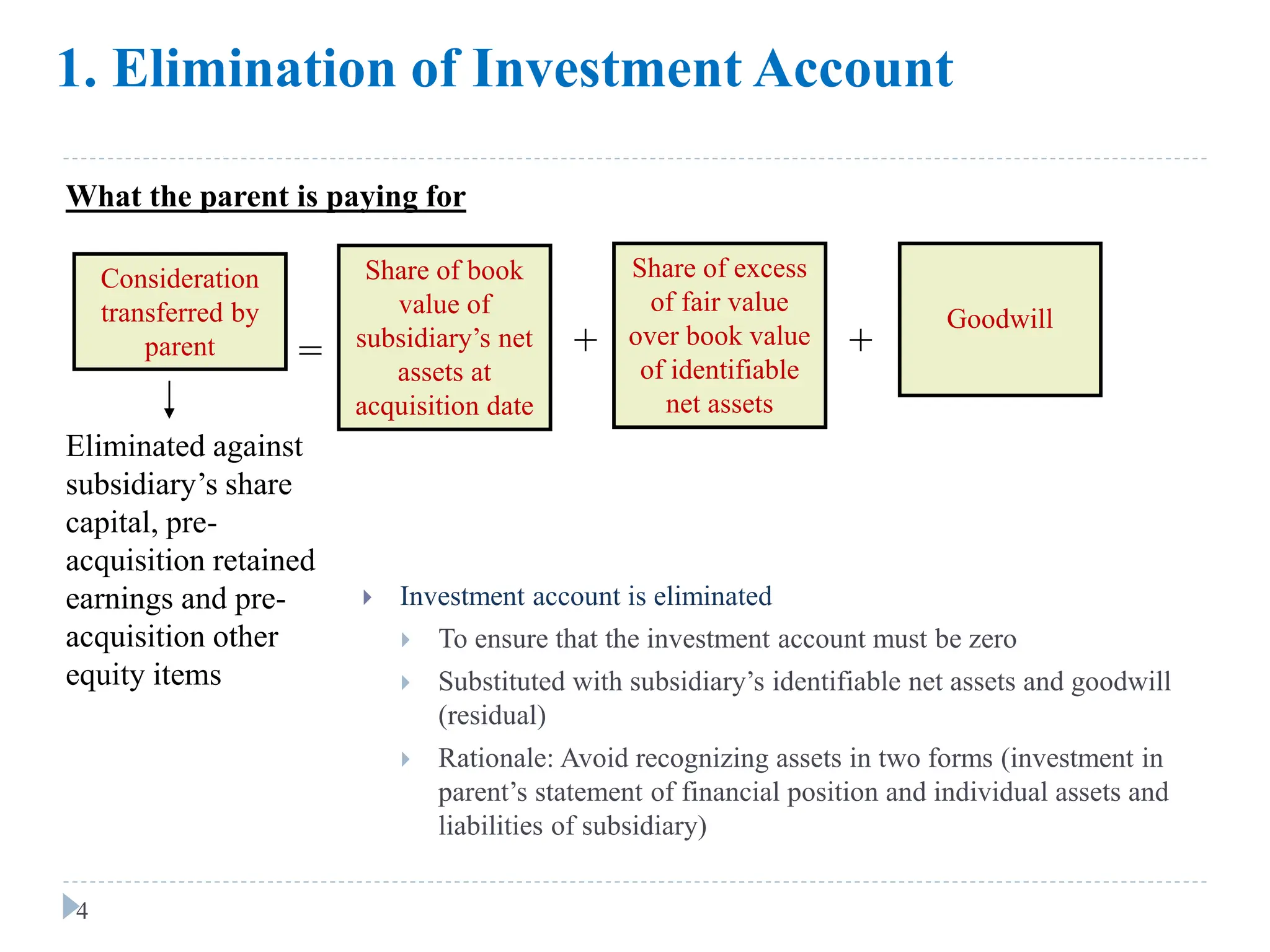 1. Elimination of Investment Account

What the parent is paying for

Consideration transferred by parent = Share of book value of subsidiary’s net assets at acquisition date + Share of excess of fair value over book value of identifiable net assets + Goodwill

Eliminated against subsidiary’s share capital, pre-acquisition retained earnings and pre-acquisition other equity items

Investment account is eliminated
To ensure that the investment account must be zero
Substituted with subsidiary’s identifiable net assets and goodwill (residual)
Rationale: Avoid recognizing assets in two forms (investment in parent’s statement of financial position and individual assets and liabilities of subsidiary)

4